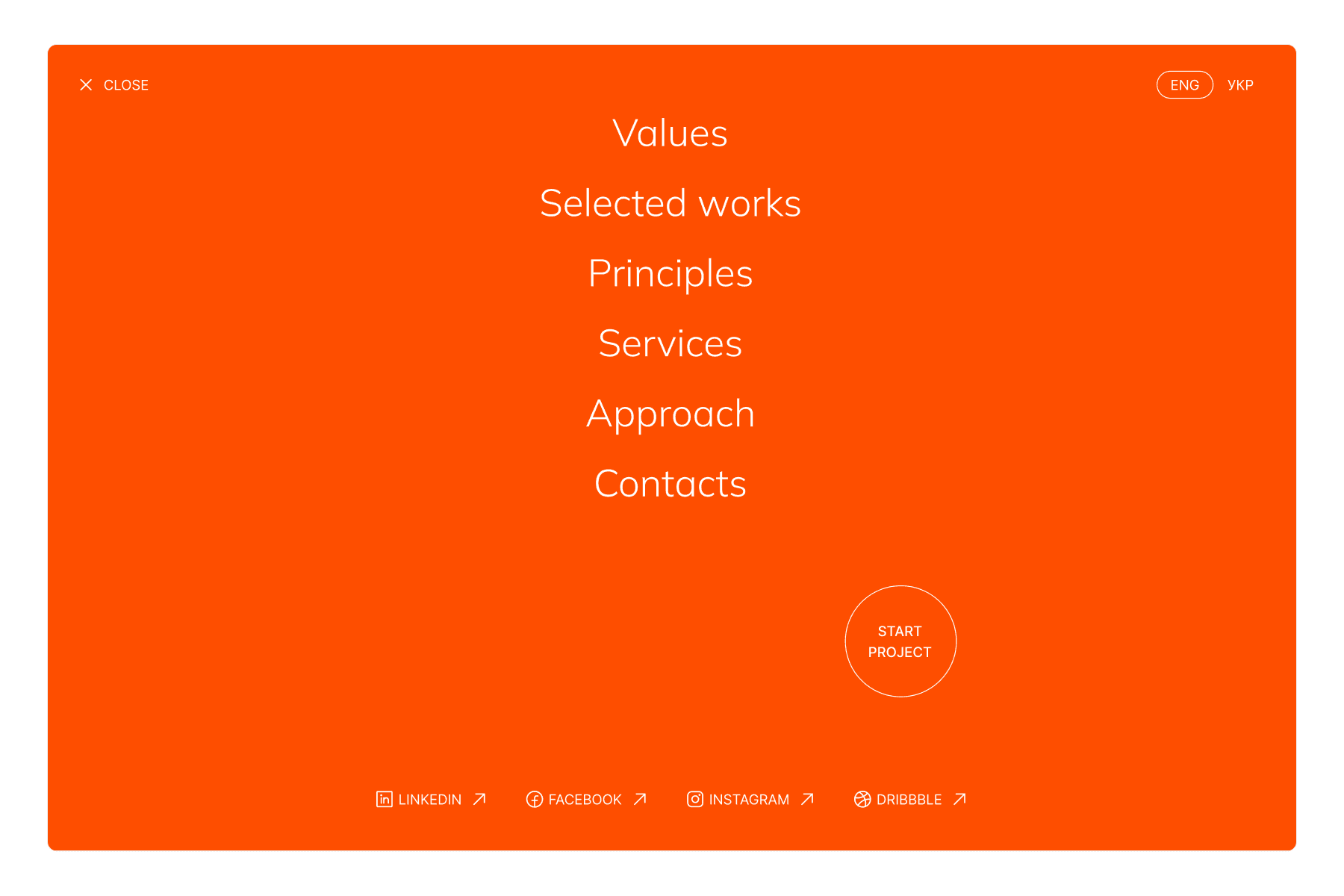 CLOSE

ENG УКР

Values

Selected works

Principles

Services

Approach

Contacts

START PROJECT

LINKEDIN FACEBOOK INSTAGRAM DRIBBBLE